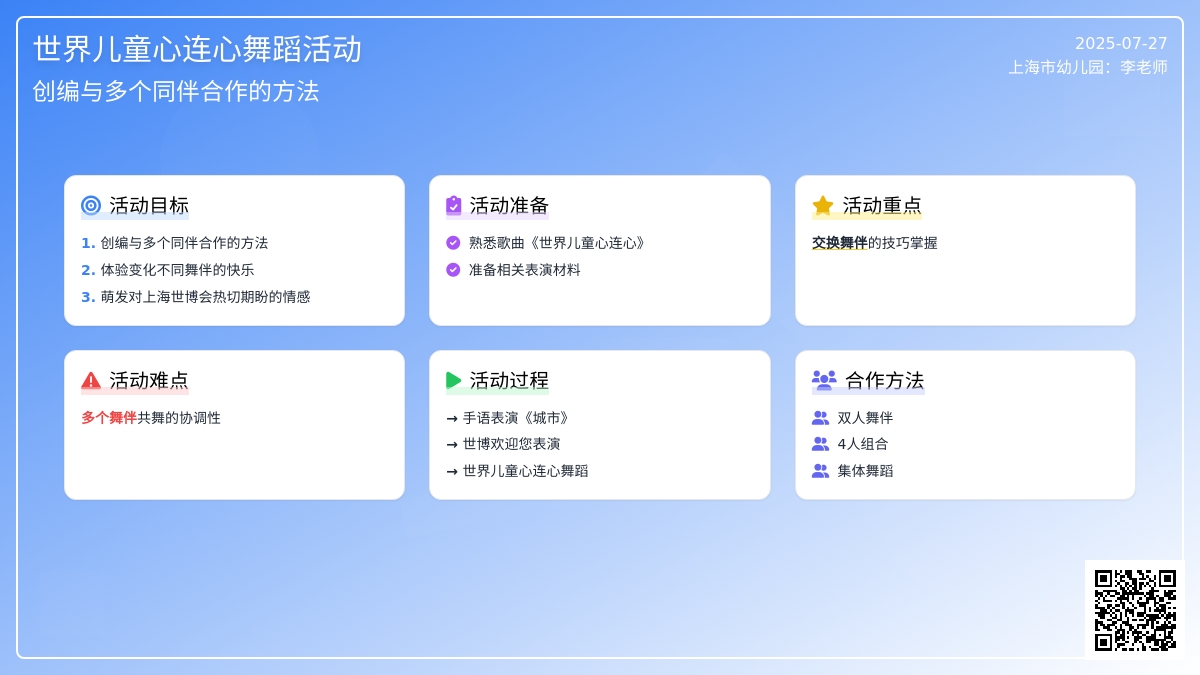 世界儿童心连心舞蹈活动
创编与多个同伴合作的方法

2025-07-27
上海市幼儿园：李老师

活动目标
1. 创编与多个同伴合作的方法
2. 体验变化不同舞伴的快乐
3. 萌发对上海世博会热切期盼的情感

活动准备
熟悉歌曲《世界儿童心连心》
准备相关表演材料

活动重点
交换舞伴的技巧掌握

活动难点
多个舞伴共舞的协调性

活动过程
→ 手语表演《城市》
→ 世博欢迎您表演
→ 世界儿童心连心舞蹈

合作方法
双人舞伴
4人组合
集体舞蹈